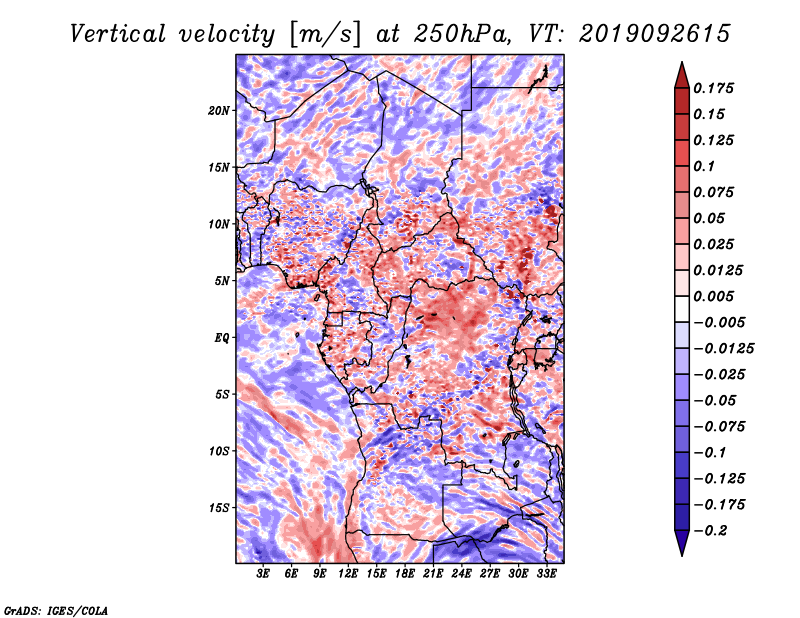 Vertical velocity [m/s] at 250hPa, VT: 2019092615

20N
15N
10N
5N
EQ
5S
10S
15S

3E 6E 9E 12E 15E 18E 21E 24E 27E 30E 33E

0.175
0.15
0.125
0.1
0.075
0.05
0.025
0.0125
0.005
−0.005
−0.0125
−0.025
−0.05
−0.075
−0.1
−0.125
−0.175
−0.2

GrADS: IGES/COLA